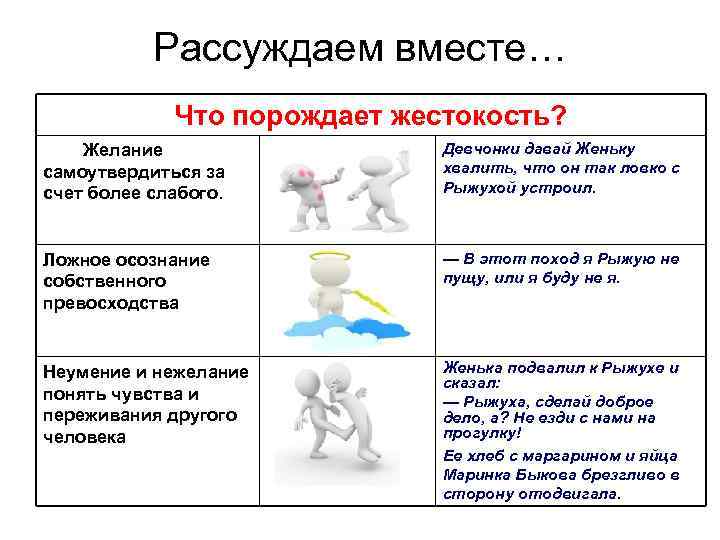 Рассуждаем вместе…

| Что порождает жестокость? | | |
|---|---|---|
| Желание самоутвердиться за счет более слабого. | | Девчонки давай Женьку хвалить, что он так ловко с Рыжухой устроил. |
| Ложное осознание собственного превосходства | | — В этот поход я Рыжую не пущу, или я буду не я. |
| Неумение и нежелание понять чувства и переживания другого человека | | Женька подвалил к Рыжухе и сказал: — Рыжуха, сделай доброе дело, а? Не езди с нами на прогулку! Ее хлеб с маргарином и яйца Маринка Быкова брезгливо в сторону отодвигала. |